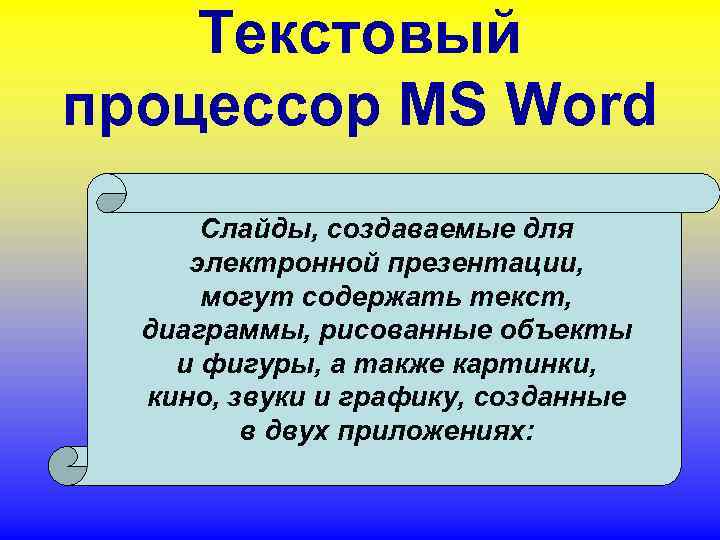 Текстовый процессор MS Word

Слайды, создаваемые для электронной презентации, могут содержать текст, диаграммы, рисованные объекты и фигуры, а также картинки, кино, звуки и графику, созданные в двух приложениях: